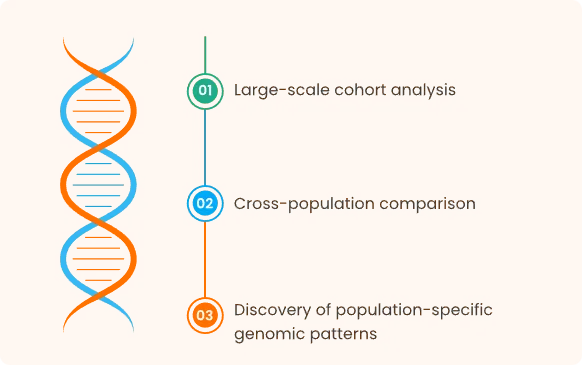 01 Large-scale cohort analysis

02 Cross-population comparison

03 Discovery of population-specific genomic patterns